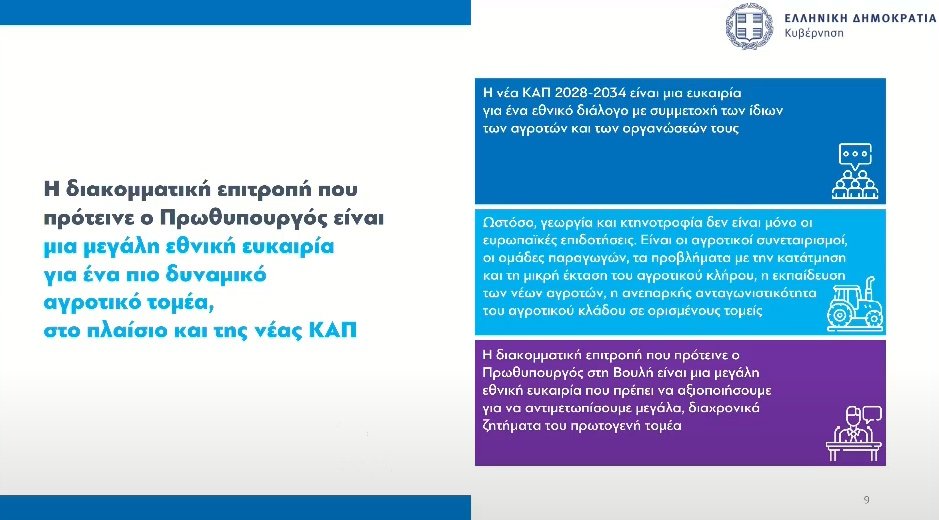 ΕΛΛΗΝΙΚΗ ΔΗΜΟΚΡΑΤΙΑ
Κυβέρνηση

Η διακομματική επιτροπή που πρότεινε ο Πρωθυπουργός είναι μια μεγάλη εθνική ευκαιρία για ένα πιο δυναμικό αγροτικό τομέα, στο πλαίσιο και της νέας ΚΑΠ

Η νέα ΚΑΠ 2028-2034 είναι μια ευκαιρία για ένα εθνικό διάλογο με συμμετοχή των ίδιων των αγροτών και των οργανώσεών τους

Ωστόσο, γεωργία και κτηνοτροφία δεν είναι μόνο οι ευρωπαϊκές επιδοτήσεις. Είναι οι αγροτικοί συνεταιρισμοί, οι ομάδες παραγωγών, τα προβλήματα με την κατάτμηση και τη μικρή έκταση του αγροτικού κλήρου, η εκπαίδευση των νέων αγροτών, η ανεπαρκής ανταγωνιστικότητα του αγροτικού κλάδου σε ορισμένους τομείς

Η διακομματική επιτροπή που πρότεινε ο Πρωθυπουργός στη Βουλή είναι μια μεγάλη εθνική ευκαιρία που πρέπει να αξιοποιήσουμε για να αντιμετωπίσουμε μεγάλα, διαχρονικά ζητήματα του πρωτογενή τομέα

9